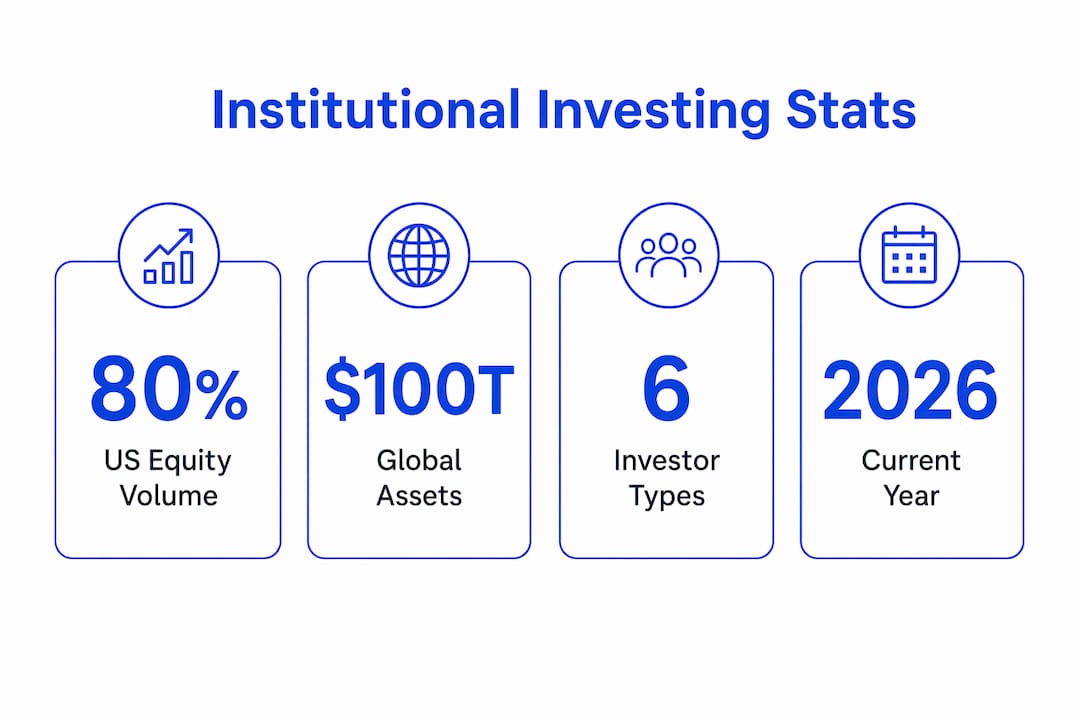 Institutional Investing Stats

80%
US Equity Volume

$100T
Global Assets

6
Investor Types

2026
Current Year